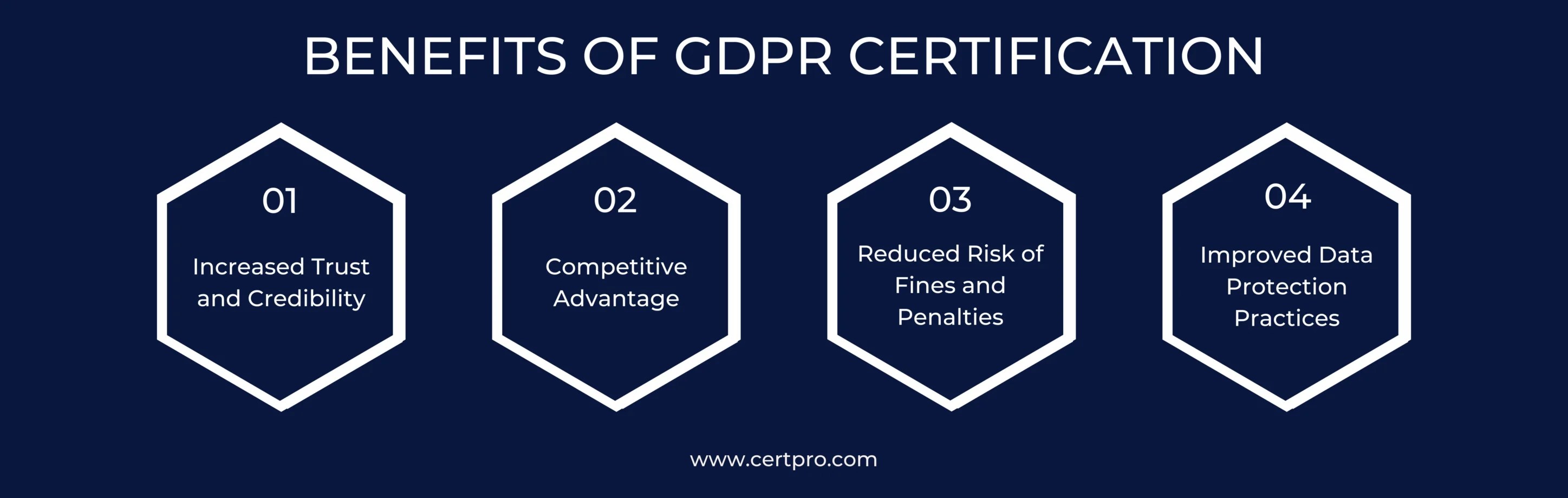 BENEFITS OF GDPR CERTIFICATION

01

Increased Trust and Credibility

02

Competitive Advantage

03

Reduced Risk of Fines and Penalties

04

Improved Data Protection Practices

www.certpro.com